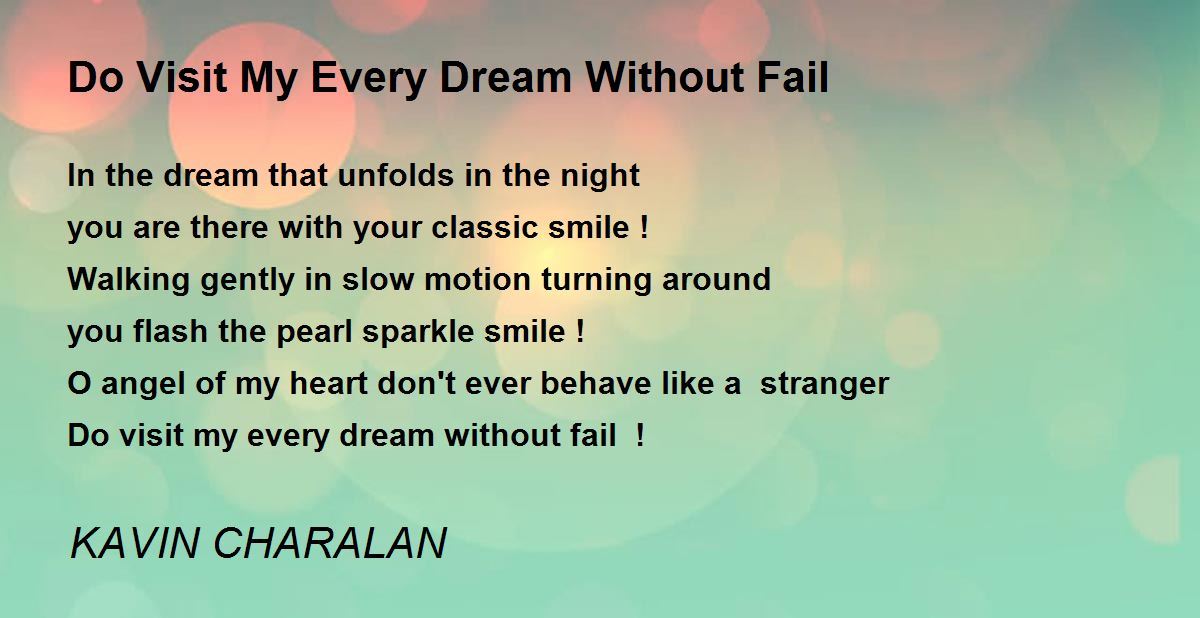 Do Visit My Every Dream Without Fail

In the dream that unfolds in the night
you are there with your classic smile !
Walking gently in slow motion turning around
you flash the pearl sparkle smile !
O angel of my heart don't ever behave like a stranger
Do visit my every dream without fail !

KAVIN CHARALAN